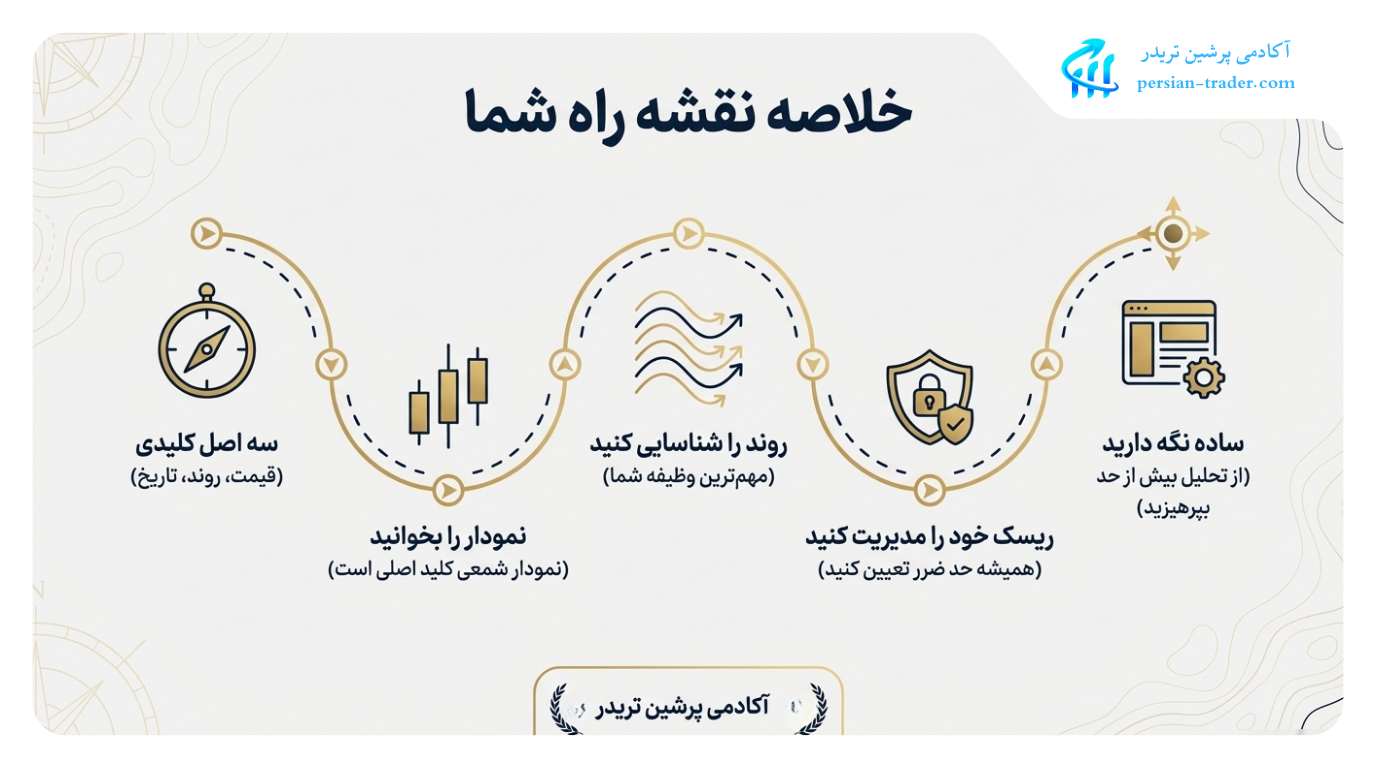 آکادمی پرشین تریدر
persian-trader.com

خلاصه نقشه راه شما

سه اصل کلیدی
(قیمت، روند، تاریخ)

نمودار را بخوانید
(نمودار شمعی کلید اصلی است)

روند را شناسایی کنید
(مهم‌ترین وظیفه شما)

ریسک خود را مدیریت کنید
(همیشه حد ضرر تعیین کنید)

ساده نگه دارید
(از تحلیل بیش از حد بپرهیزید)

آکادمی پرشین تریدر